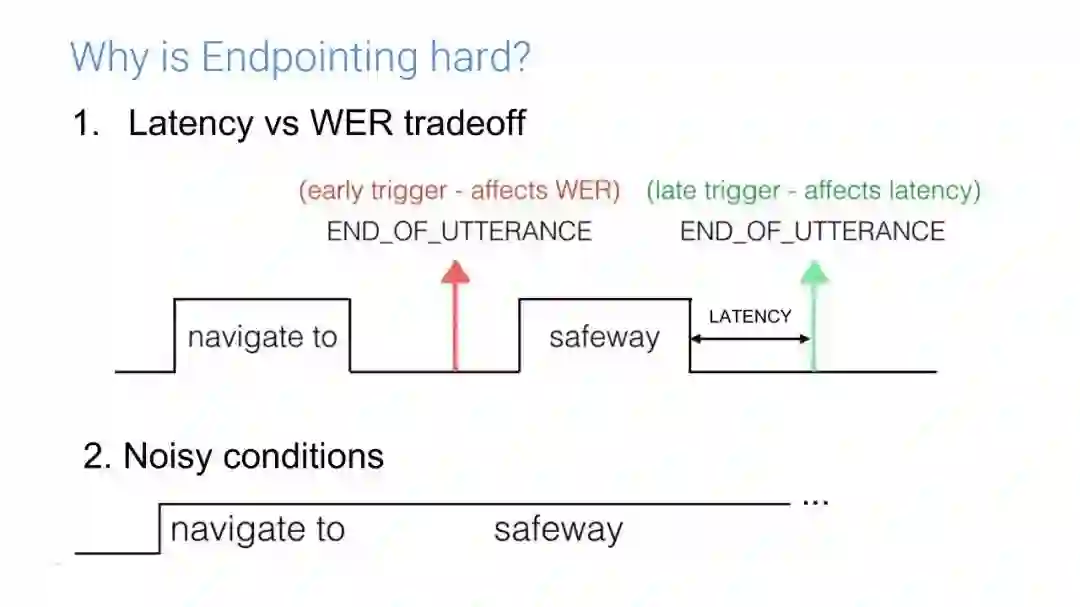 Why is Endpointing hard?

1. Latency vs WER tradeoff

(early trigger - affects WER)
END_OF_UTTERANCE

(late trigger - affects latency)
END_OF_UTTERANCE

navigate to

safeway

LATENCY

2. Noisy conditions

navigate to safeway ...